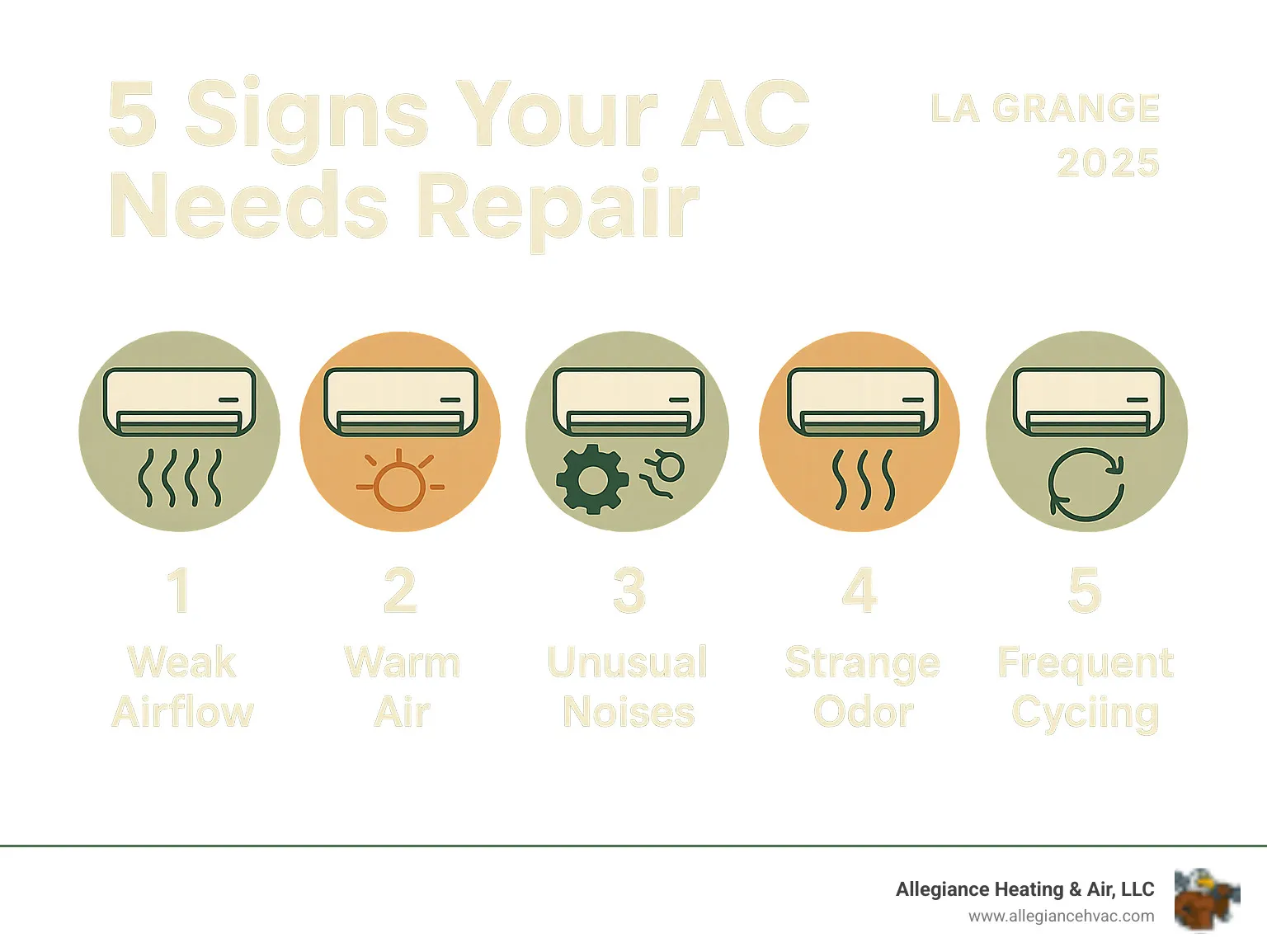 5 Signs Your AC Needs Repair

LA GRANGE 2025

1
Weak Airflow

2
Warm Air

3
Unusual Noises

4
Strange Odor

5
Frequent Cyciing

Allegiance Heating & Air, LLC
www.allegiancehvac.com